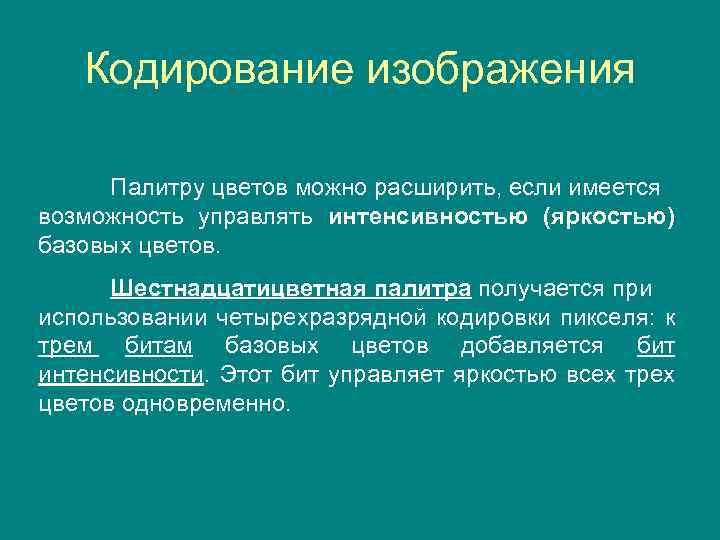 Кодирование изображения

Палитру цветов можно расширить, если имеется возможность управлять интенсивностью (яркостью) базовых цветов.

Шестнадцатицветная палитра получается при использовании четырехразрядной кодировки пикселя: к трем битам базовых цветов добавляется бит интенсивности. Этот бит управляет яркостью всех трех цветов одновременно.